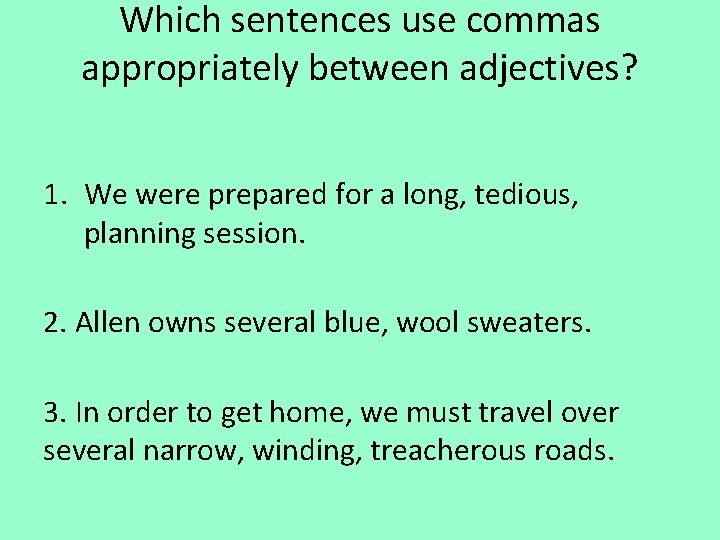 Which sentences use commas appropriately between adjectives?

1. We were prepared for a long, tedious, planning session.

2. Allen owns several blue, wool sweaters.

3. In order to get home, we must travel over several narrow, winding, treacherous roads.